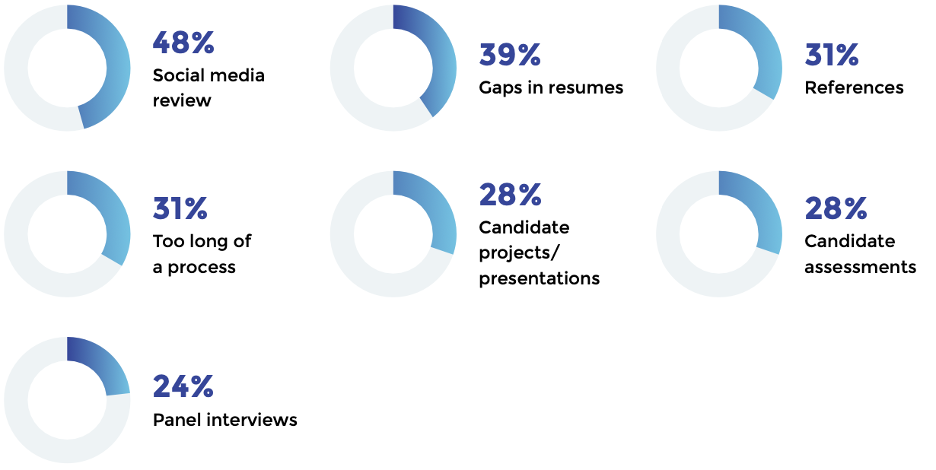 48%
Social media review

39%
Gaps in resumes

31%
References

31%
Too long of a process

28%
Candidate projects/ presentations

28%
Candidate assessments

24%
Panel interviews